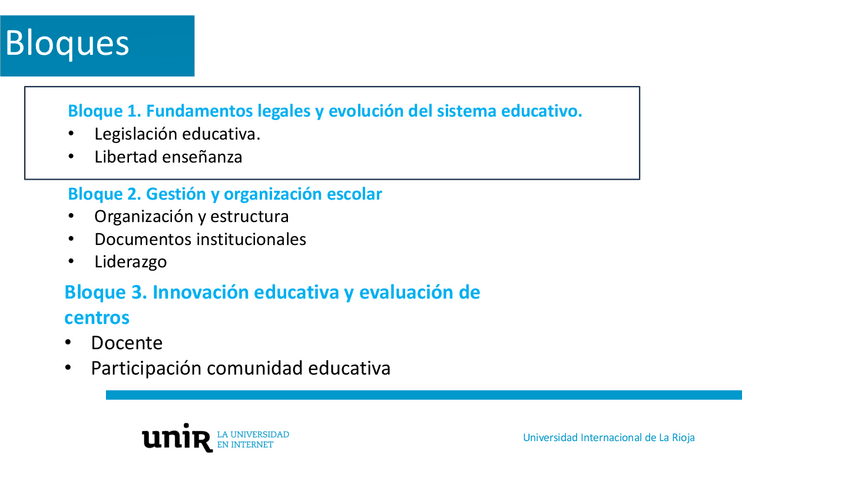 Bloques

Bloque 1. Fundamentos legales y evolución del sistema educativo.
• Legislación educativa.
• Libertad enseñanza

Bloque 2. Gestión y organización escolar
• Organización y estructura
• Documentos institucionales
• Liderazgo

Bloque 3. Innovación educativa y evaluación de centros
• Docente
• Participación comunidad educativa

unir LA UNIVERSIDAD EN INTERNET

Universidad Internacional de La Rioja